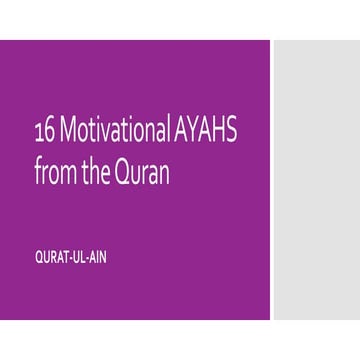 16 Motivational AYAHS from the Quran

QURAT-UL-AIN